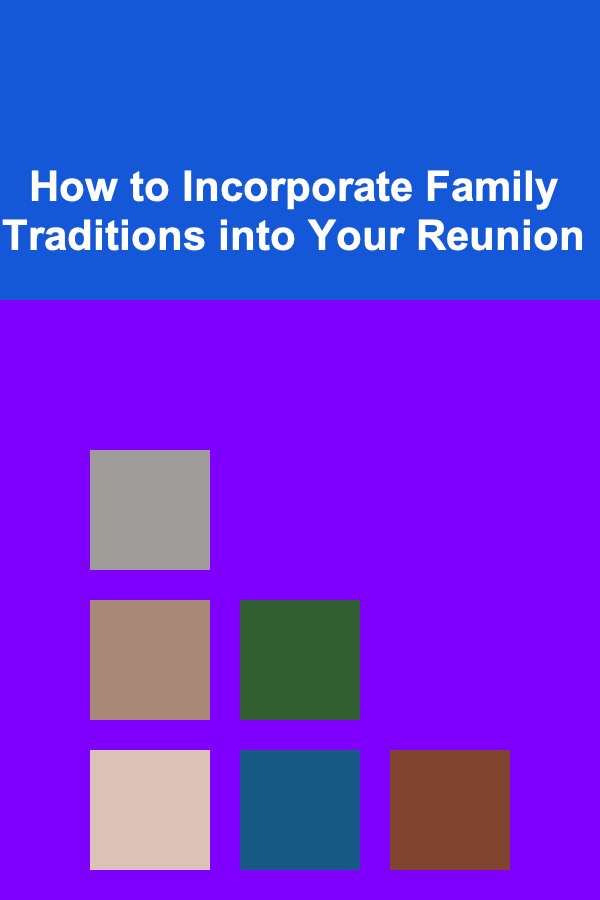 How to Incorporate Family Traditions into Your Reunion